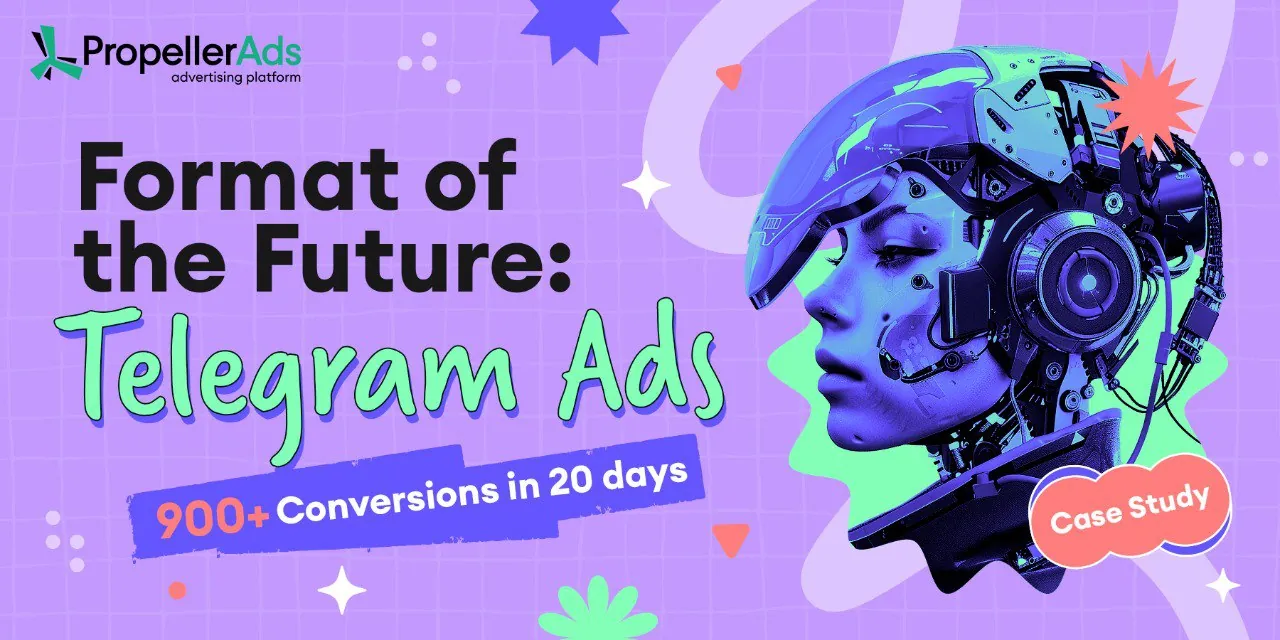 PropellerAds
advertising platform

Format of the Future:
Telegram Ads

900+ Conversions in 20 days

Case Study